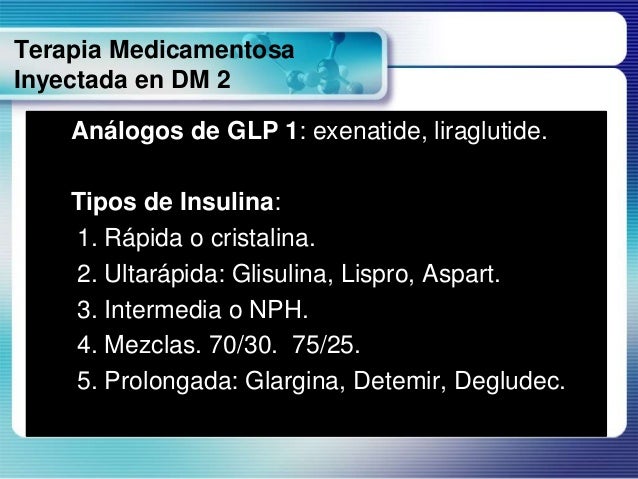 Terapia Medicamentosa Inyectada en DM 2

Análogos de GLP 1: exenatide, liraglutide.

Tipos de Insulina:
1. Rápida o cristalina.
2. Ultarápida: Glisulina, Lispro, Aspart.
3. Intermedia o NPH.
4. Mezclas. 70/30. 75/25.
5. Prolongada: Glargina, Detemir, Degludec.